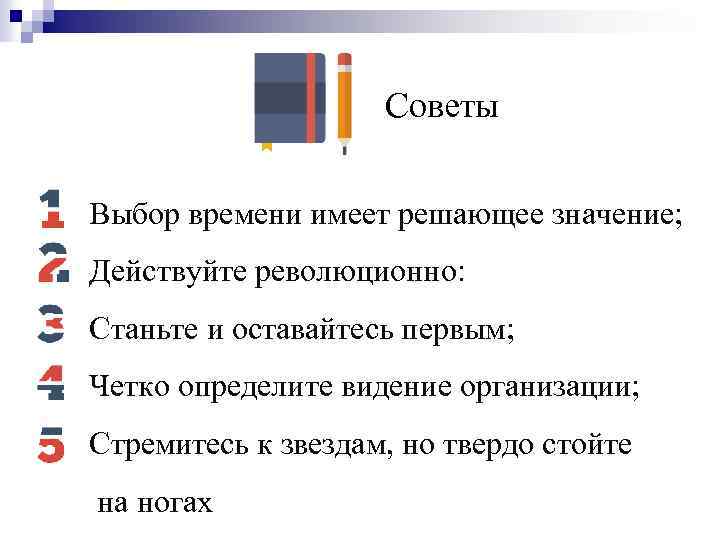 Советы

1 Выбор времени имеет решающее значение;

2 Действуйте революционно:

3 Станьте и оставайтесь первым;

4 Четко определите видение организации;

5 Стремитесь к звездам, но твердо стойте на ногах